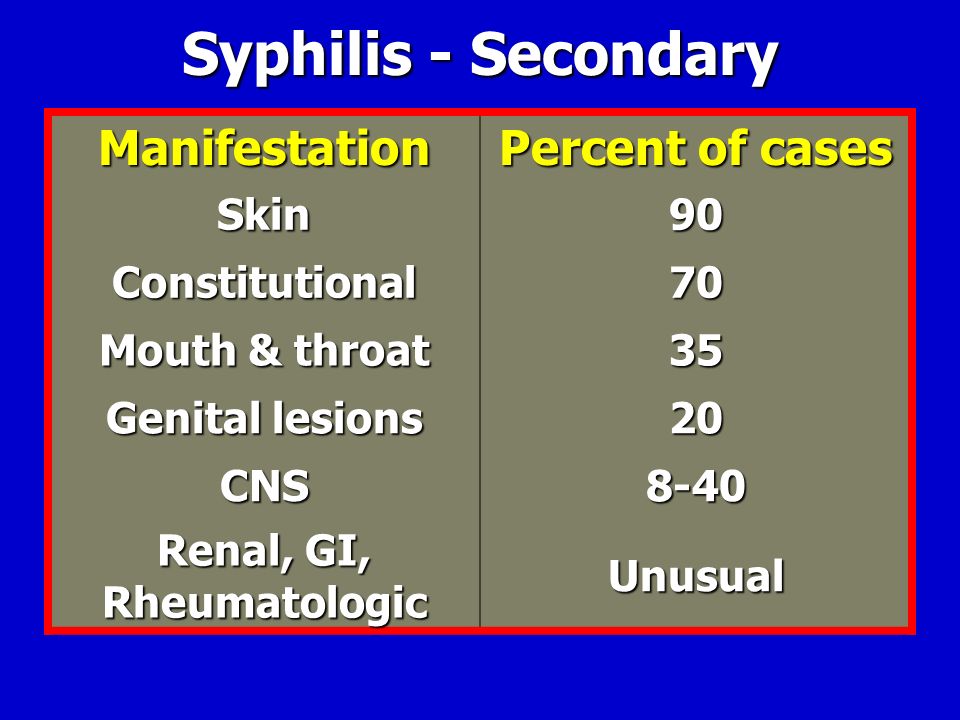 Syphilis - Secondary

| Manifestation | Percent of cases |
|---|---|
| Skin | 90 |
| Constitutional | 70 |
| Mouth & throat | 35 |
| Genital lesions | 20 |
| CNS | 8-40 |
| Renal, GI, Rheumatologic | Unusual |